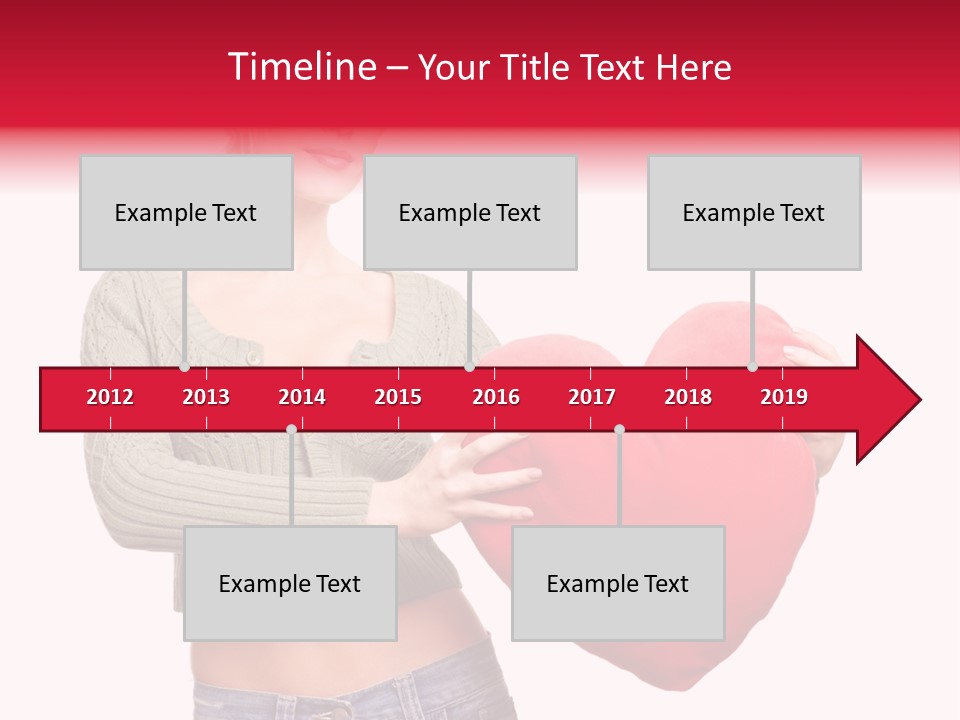 Timeline – Your Title Text Here

Example Text

Example Text

Example Text

2012 2013 2014 2015 2016 2017 2018 2019

Example Text

Example Text